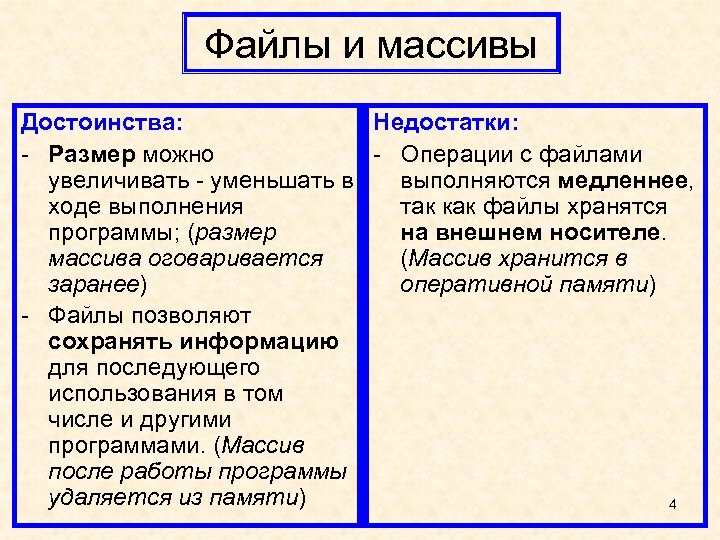 Файлы и массивы

Достоинства:

- Размер можно увеличивать - уменьшать в ходе выполнения программы; (размер массива оговаривается заранее)
- Файлы позволяют сохранять информацию для последующего использования в том числе и другими программами. (Массив после работы программы удаляется из памяти)

Недостатки:

- Операции с файлами выполняются медленнее, так как файлы хранятся на внешнем носителе. (Массив хранится в оперативной памяти)

4